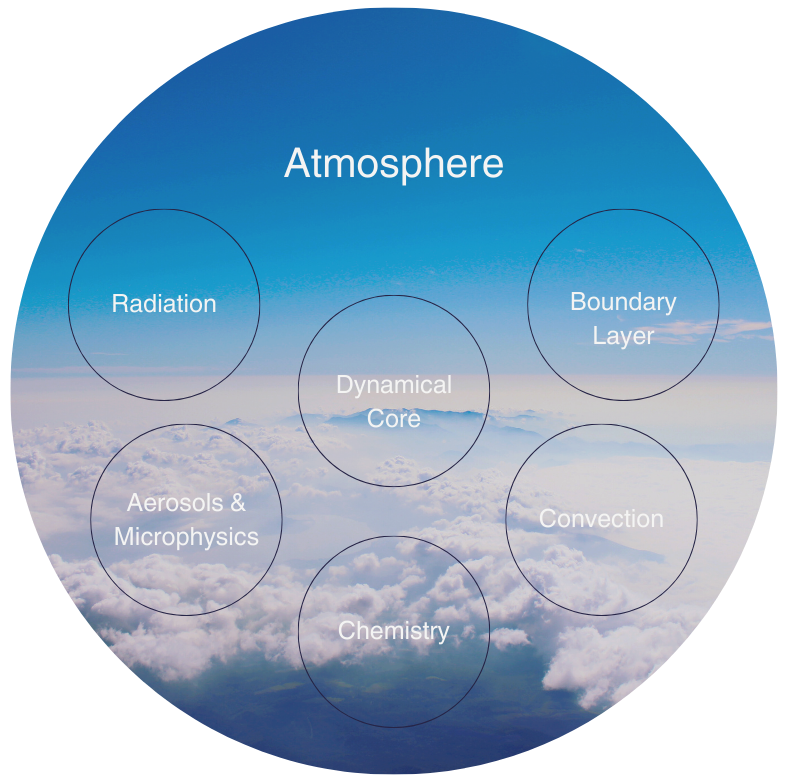 Atmosphere

Radiation

Boundary Layer

Dynamical Core

Aerosols & Microphysics

Convection

Chemistry